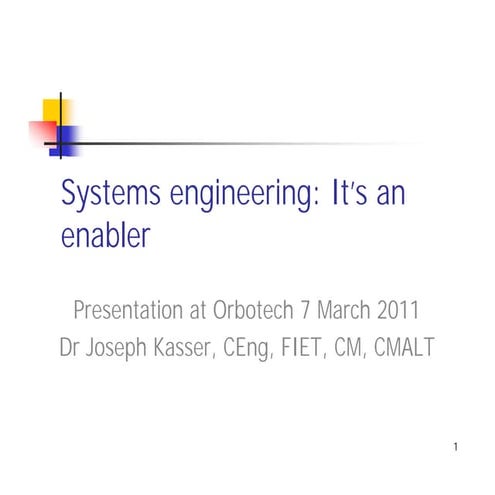 Systems engineering: It's an enabler

Presentation at Orbotech 7 March 2011
Dr Joseph Kasser, CEng, FIET, CM, CMALT

1